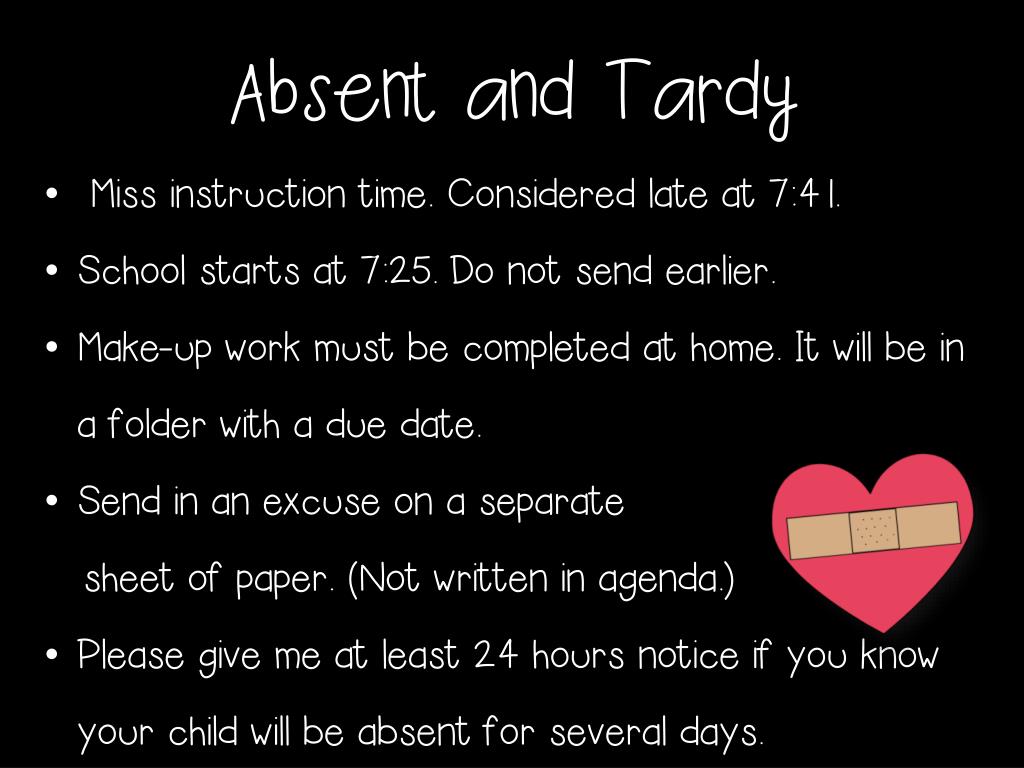 Absent and Tardy

• Miss instruction time. Considered late at 7:41.

• School starts at 7:25. Do not send earlier.

• Make-up work must be completed at home. It will be in a folder with a due date.

• Send in an excuse on a separate sheet of paper. (Not written in agenda.)

• Please give me at least 24 hours notice if you know your child will be absent for several days.